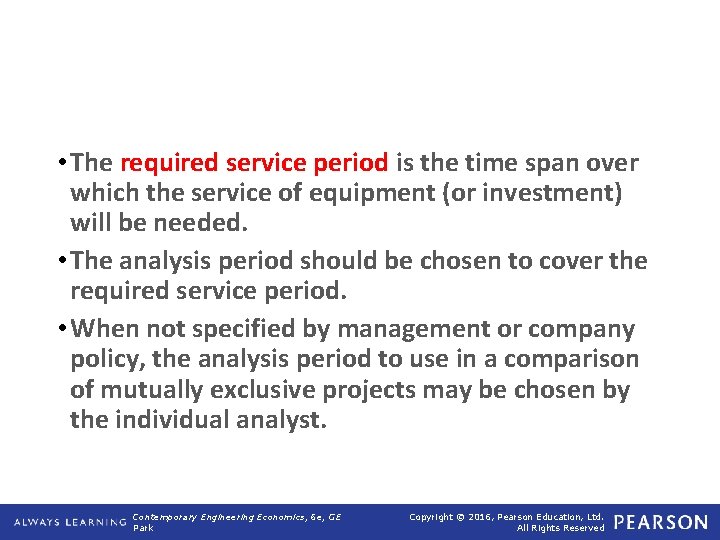 • The required service period is the time span over which the service of equipment (or investment) will be needed.

• The analysis period should be chosen to cover the required service period.

• When not specified by management or company policy, the analysis period to use in a comparison of mutually exclusive projects may be chosen by the individual analyst.

ALWAYS LEARNING Contemporary Engineering Economics, 6e, GE Park

Copyright © 2016, Pearson Education, Ltd. All Rights Reserved PEARSON